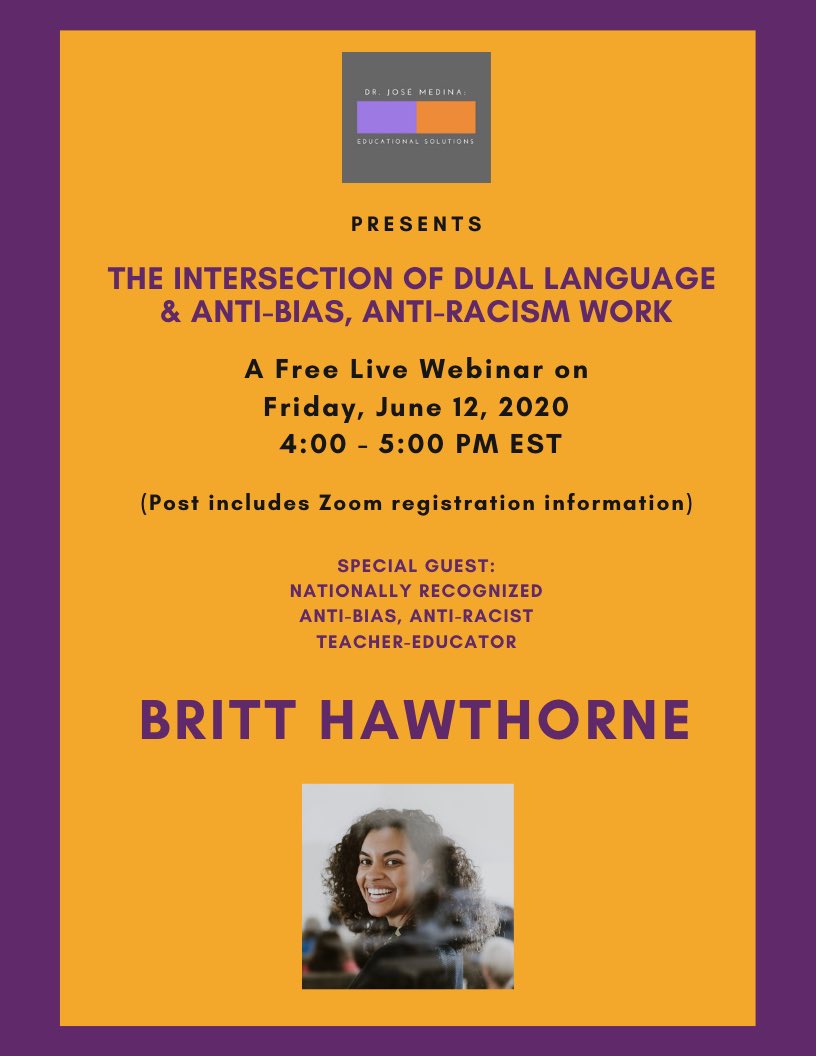 DR. JOSÉ MEDINA:
EDUCATIONAL SOLUTIONS

PRESENTS

THE INTERSECTION OF DUAL LANGUAGE & ANTI-BIAS, ANTI-RACISM WORK

A Free Live Webinar on
Friday, June 12, 2020
4:00 - 5:00 PM EST

(Post includes Zoom registration information)

SPECIAL GUEST:
NATIONALLY RECOGNIZED
ANTI-BIAS, ANTI-RACIST
TEACHER-EDUCATOR

BRITT HAWTHORNE